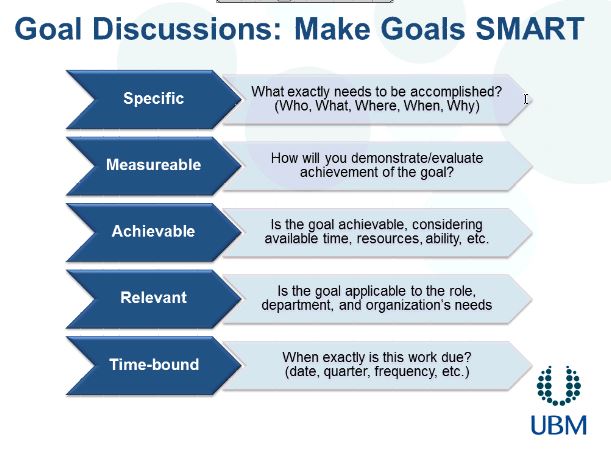 Goal Discussions: Make Goals SMART

Specific

What exactly needs to be accomplished? (Who, What, Where, When, Why)

Measureable

How will you demonstrate/evaluate achievement of the goal?

Achievable

Is the goal achievable, considering available time, resources, ability, etc.

Relevant

Is the goal applicable to the role, department, and organization's needs

Time-bound

When exactly is this work due? (date, quarter, frequency, etc.)

UBM